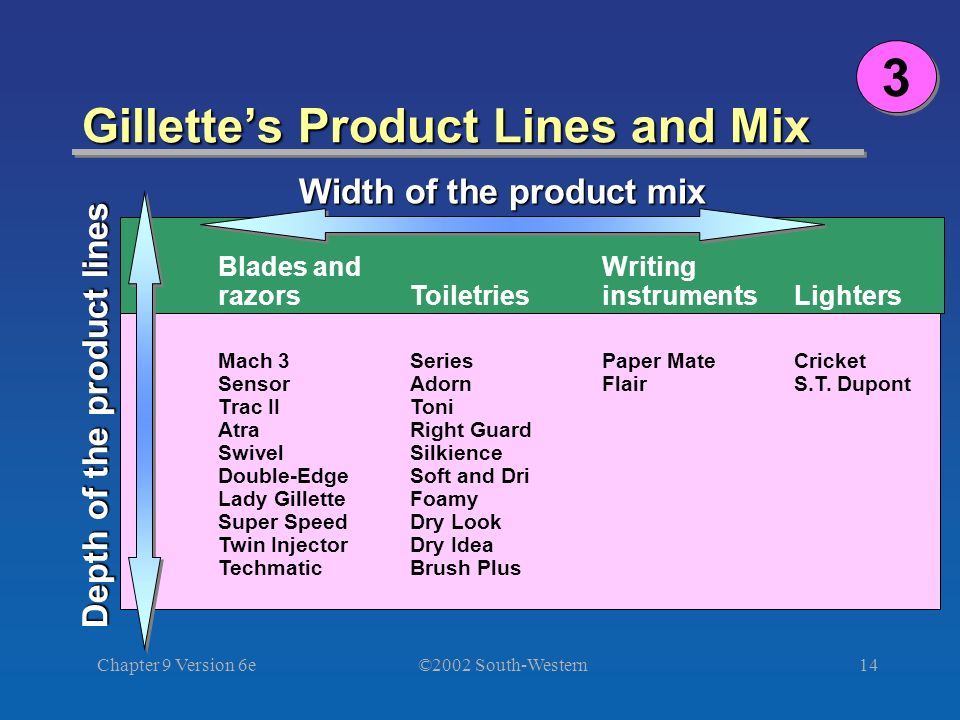 3

Gillette's Product Lines and Mix

Width of the product mix

Depth of the product lines

| Blades and razors | Toiletries | Writing instruments | Lighters |
|---|---|---|---|
| Mach 3 | Series | Paper Mate | Cricket |
| Sensor | Adorn | Flair | S.T. Dupont |
| Trac II | Toni | | |
| Atra | Right Guard | | |
| Swivel | Silkience | | |
| Double-Edge | Soft and Dri | | |
| Lady Gillette | Foamy | | |
| Super Speed | Dry Look | | |
| Twin Injector | Dry Idea | | |
| Techmatic | Brush Plus | | |

Chapter 9 Version 6e ©2002 South-Western 14